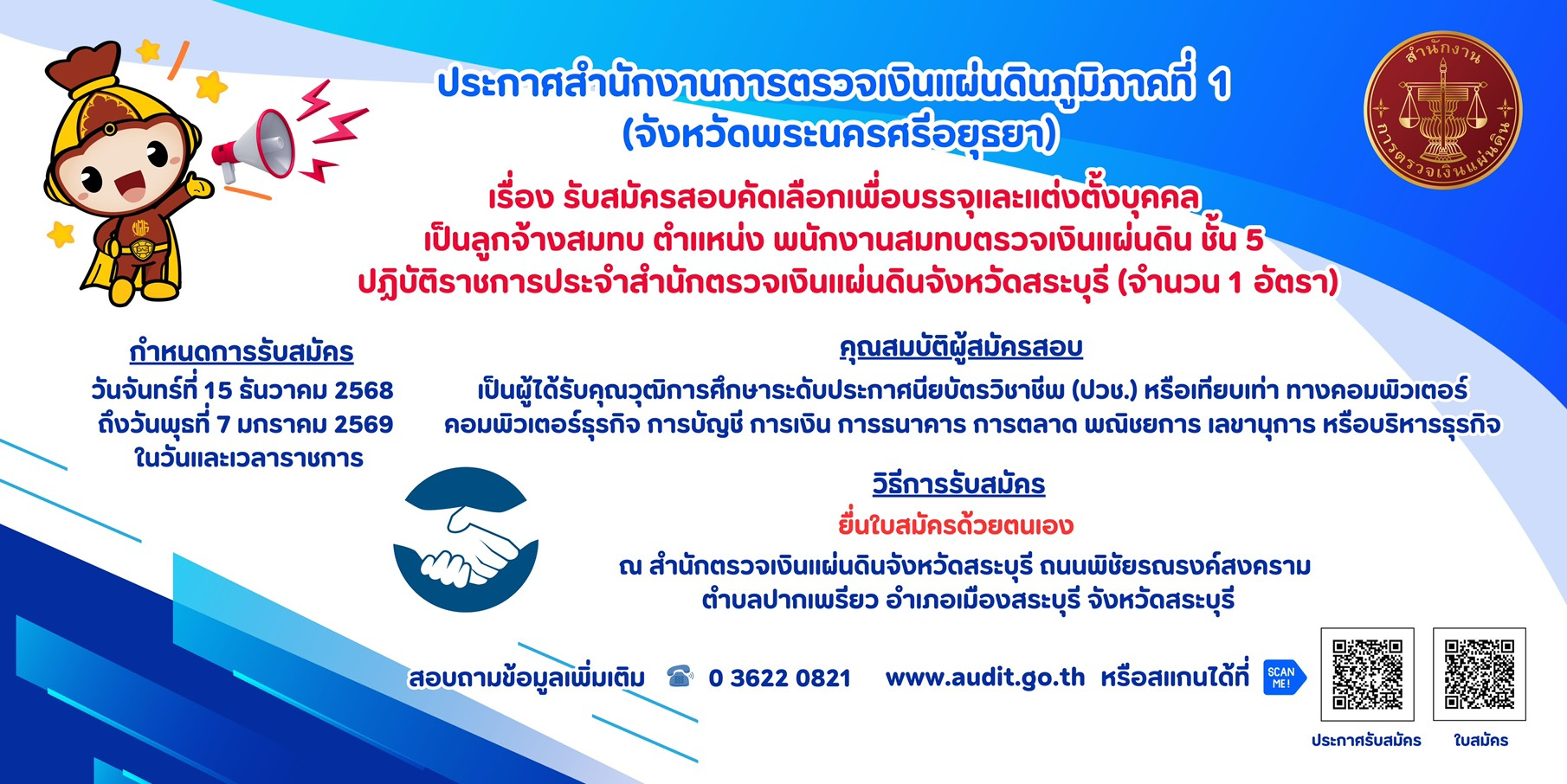 ประกาศสำนักงานการตรวจเงินแผ่นดินภูมิภาคที่ 1
(จังหวัดพระนครศรีอยุธยา)

สำนักงาน
การตรวจเงินแผ่นดิน

เรื่อง รับสมัครสอบคัดเลือกเพื่อบรรจุและแต่งตั้งบุคคล
เป็นลูกจ้างสมทบ ตำแหน่ง พนักงานสมทบตรวจเงินแผ่นดิน ชั้น 5
ปฏิบัติราชการประจำสำนักตรวจเงินแผ่นดินจังหวัดสระบุรี (จำนวน 1 อัตรา)

กำหนดการรับสมัคร
วันจันทร์ที่ 15 ธันวาคม 2568
ถึงวันพุธที่ 7 มกราคม 2569
ในวันและเวลาราชการ

คุณสมบัติผู้สมัครสอบ
เป็นผู้ได้รับคุณวุฒิการศึกษาระดับประกาศนียบัตรวิชาชีพ (ปวช.) หรือเทียบเท่า ทางคอมพิวเตอร์ คอมพิวเตอร์ธุรกิจ การบัญชี การเงิน การธนาคาร การตลาด พณิชยการ เลขานุการ หรือบริหารธุรกิจ

วิธีการรับสมัคร
ยื่นใบสมัครด้วยตนเอง
ณ สำนักตรวจเงินแผ่นดินจังหวัดสระบุรี ถนนพิชัยรณรงค์สงคราม
ตำบลปากเพรียว อำเภอเมืองสระบุรี จังหวัดสระบุรี

สอบถามข้อมูลเพิ่มเติม 0 3622 0821 www.audit.go.th หรือสแกนได้ที่ SCAN ME!

ประกาศรับสมัคร ใบสมัคร